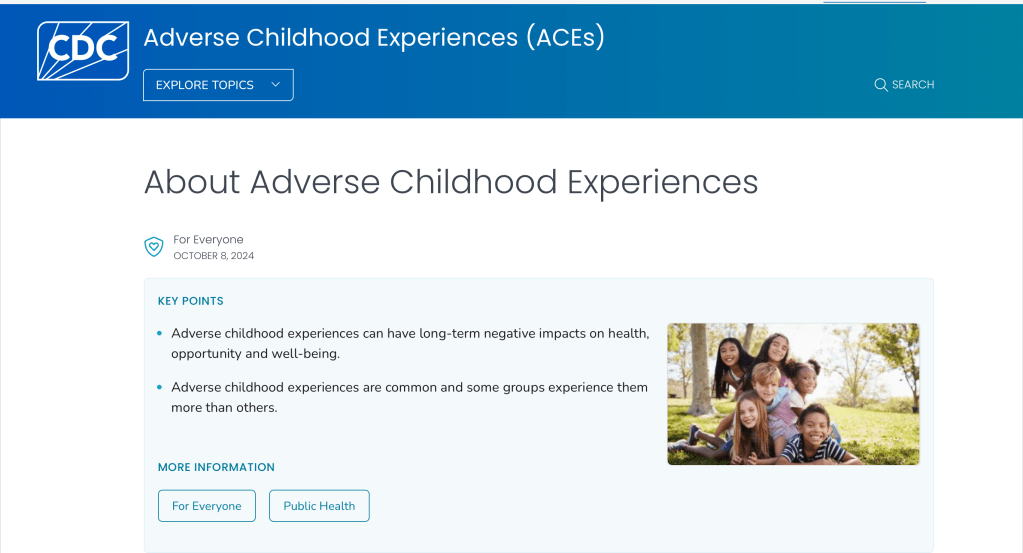 CDC

Adverse Childhood Experiences (ACEs)

EXPLORE TOPICS

SEARCH

About Adverse Childhood Experiences

For Everyone
OCTOBER 8, 2024

KEY POINTS

• Adverse childhood experiences can have long-term negative impacts on health, opportunity and well-being.

• Adverse childhood experiences are common and some groups experience them more than others.

MORE INFORMATION

For Everyone

Public Health